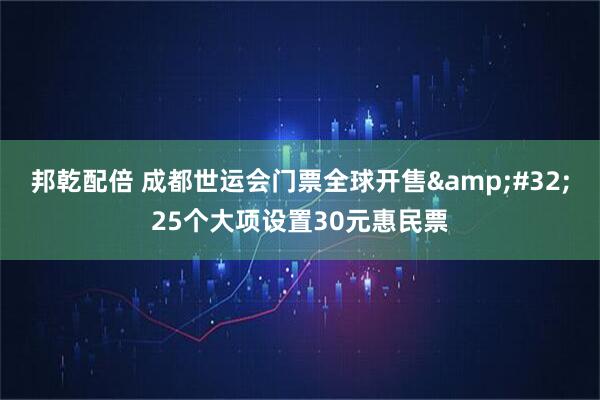 邦乾配倍 成都世运会门票全球开售&amp;#32;25个大项设置30元惠民票